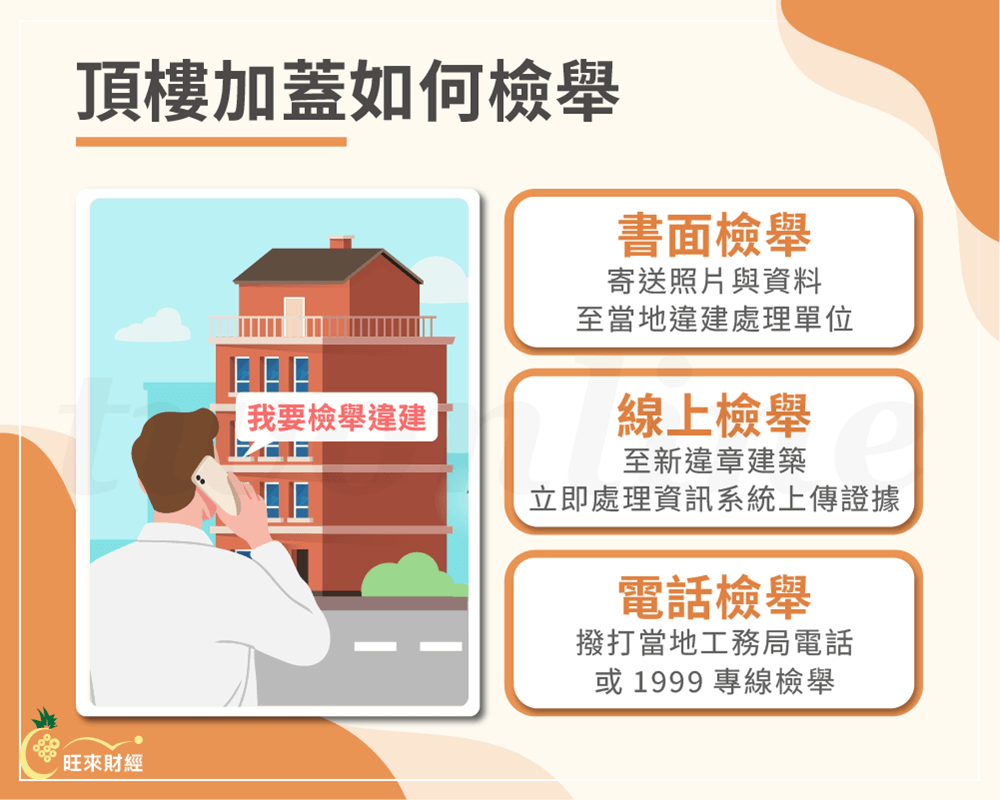 頂樓加蓋如何檢舉

我要檢舉違建

書面檢舉
寄送照片與資料
至當地違建處理單位

線上檢舉
至新違章建築
立即處理資訊系統上傳證據

電話檢舉
撥打當地工務局電話
或 1999 專線檢舉

旺來財經